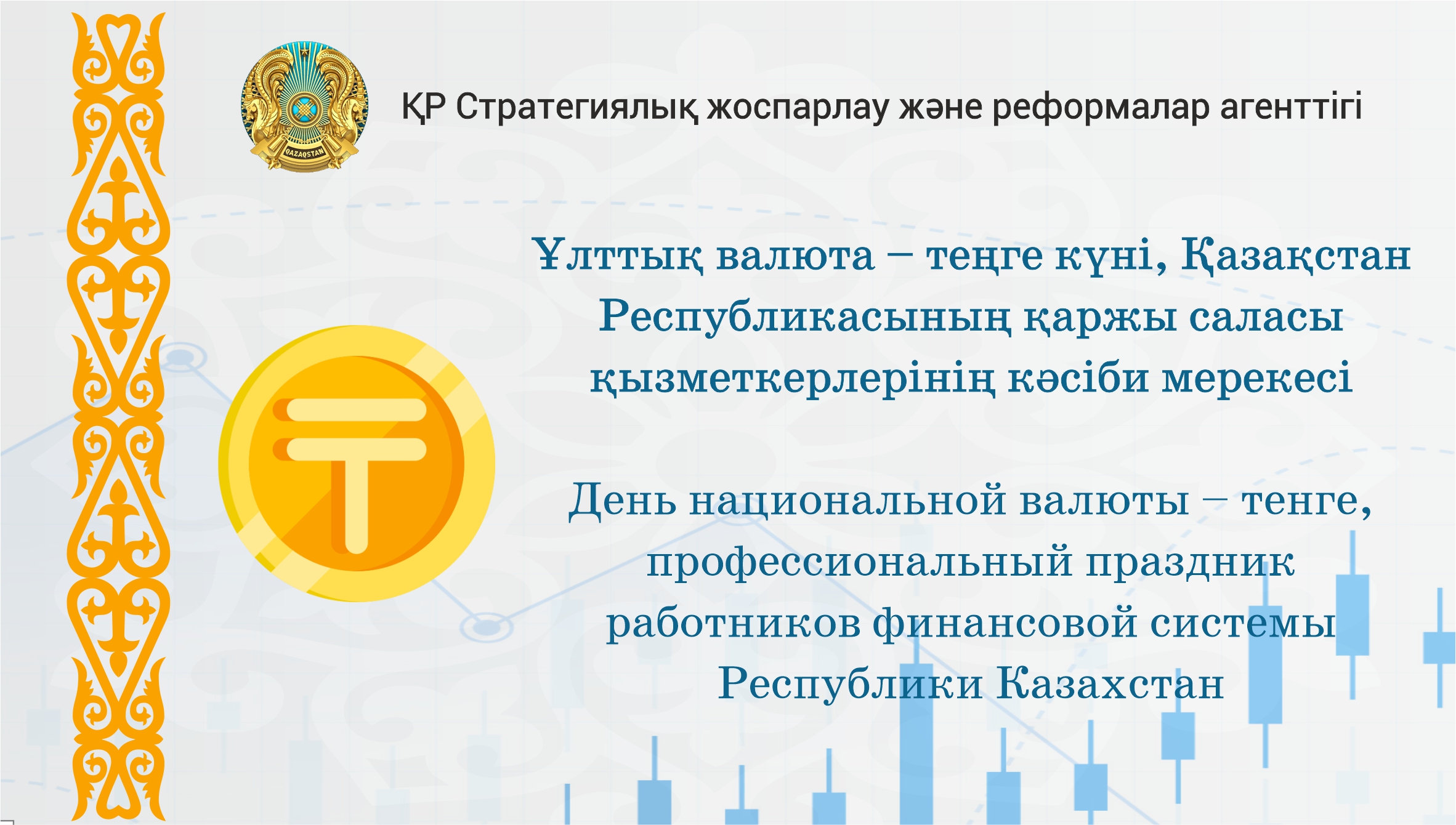 QAZAQSTAN

ҚР Стратегиялық жоспарлау және реформалар агенттігі

Ұлттық валюта – теңге күні, Қазақстан Республикасының қаржы саласы қызметкерлерінің кәсіби мерекесі

День национальной валюты – тенге, профессиональный праздник работников финансовой системы Республики Казахстан